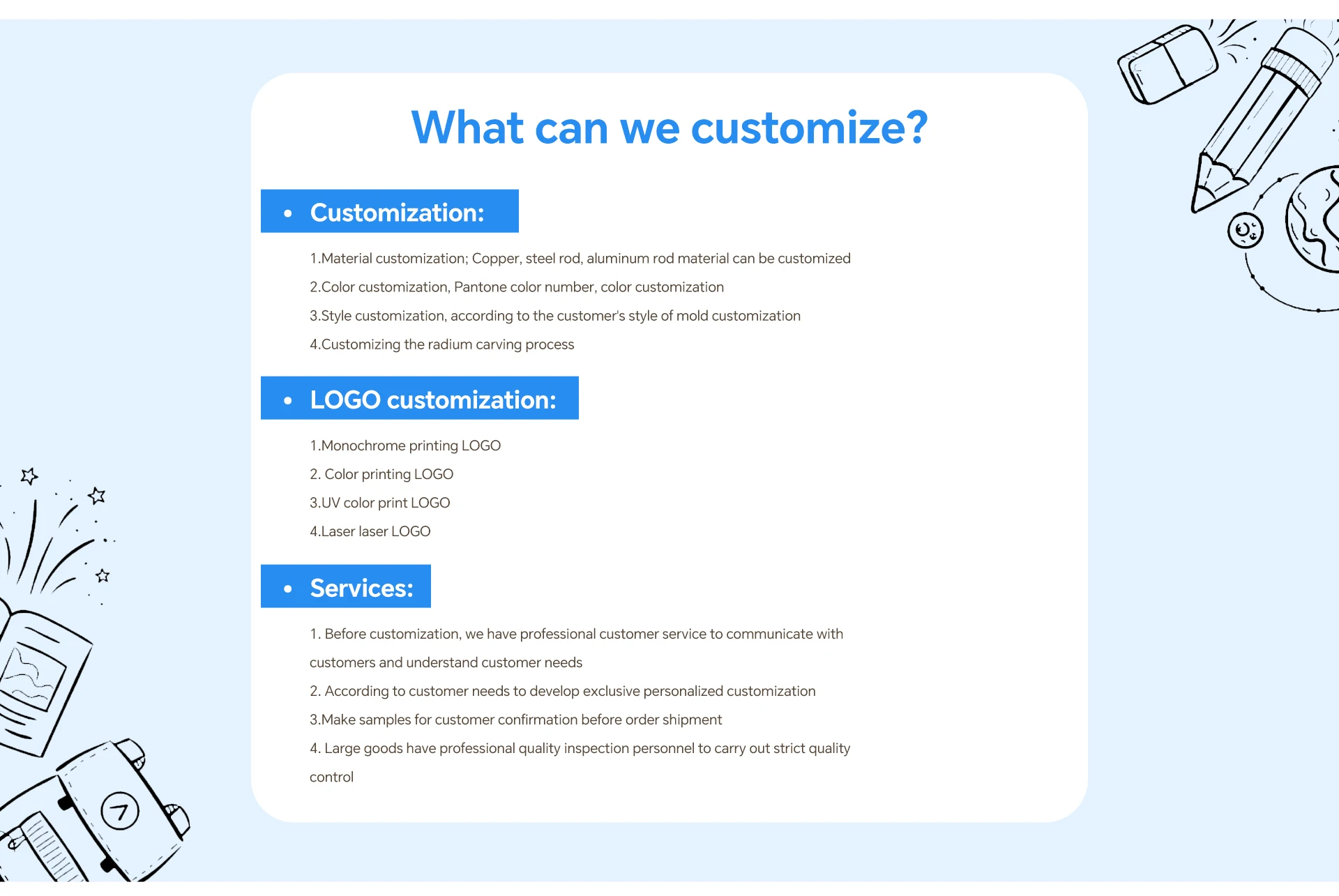 What can we customize?

• Customization:

1.Material customization; Copper, steel rod, aluminum rod material can be customized

2.Color customization, Pantone color number, color customization

3.Style customization, according to the customer's style of mold customization

4.Customizing the radium carving process

• LOGO customization:

1.Monochrome printing LOGO

2. Color printing LOGO

3.UV color print LOGO

4.Laser laser LOGO

• Services:

1. Before customization, we have professional customer service to communicate with customers and understand customer needs

2. According to customer needs to develop exclusive personalized customization

3.Make samples for customer confirmation before order shipment

4. Large goods have professional quality inspection personnel to carry out strict quality control